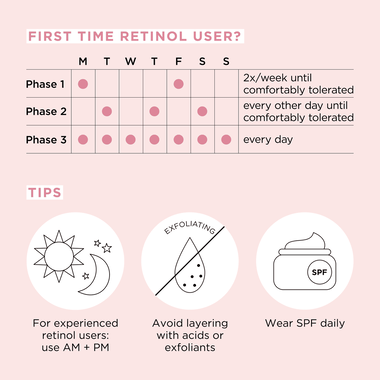 FIRST TIME RETINOL USER?

| | M | T | W | T | F | S | S | |
|---|---|---|---|---|---|---|---|---|
| Phase 1 | ● | | | | ● | | | 2x/week until comfortably tolerated |
| Phase 2 | | ● | | ● | | ● | | every other day until comfortably tolerated |
| Phase 3 | ● | ● | ● | ● | ● | ● | ● | every day |

TIPS

For experienced retinol users: use AM + PM

EXFOLIATING

Avoid layering with acids or exfoliants

SPF

Wear SPF daily